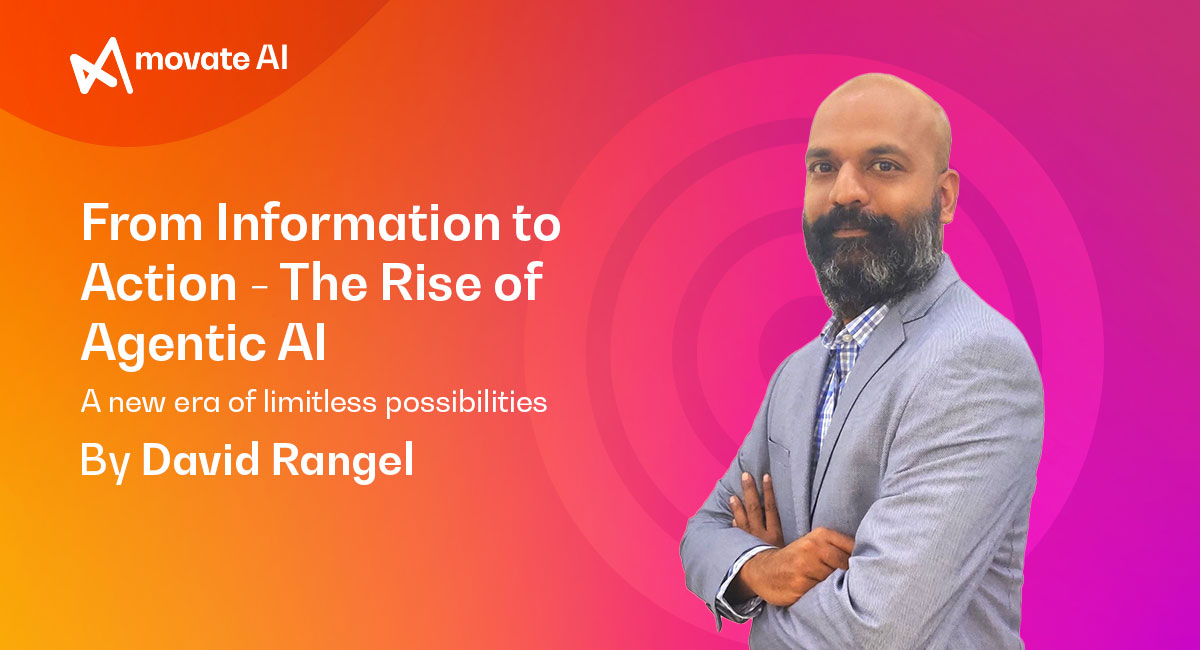 movate AI

From Information to Action - The Rise of Agentic AI

A new era of limitless possibilities

By David Rangel